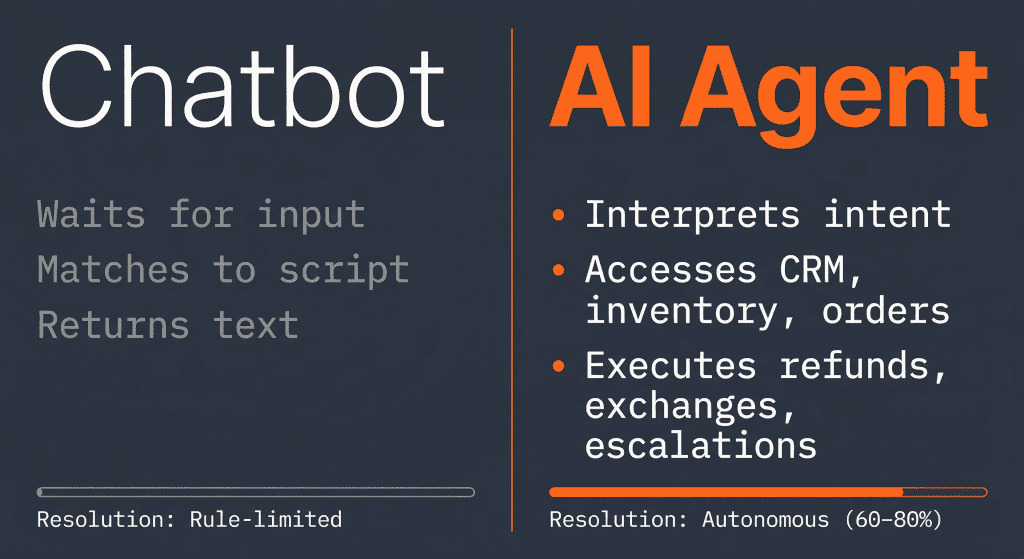 Chatbot

Waits for input
Matches to script
Returns text

Resolution: Rule-limited

AI Agent

• Interprets intent
• Accesses CRM, inventory, orders
• Executes refunds, exchanges, escalations

Resolution: Autonomous (60–80%)